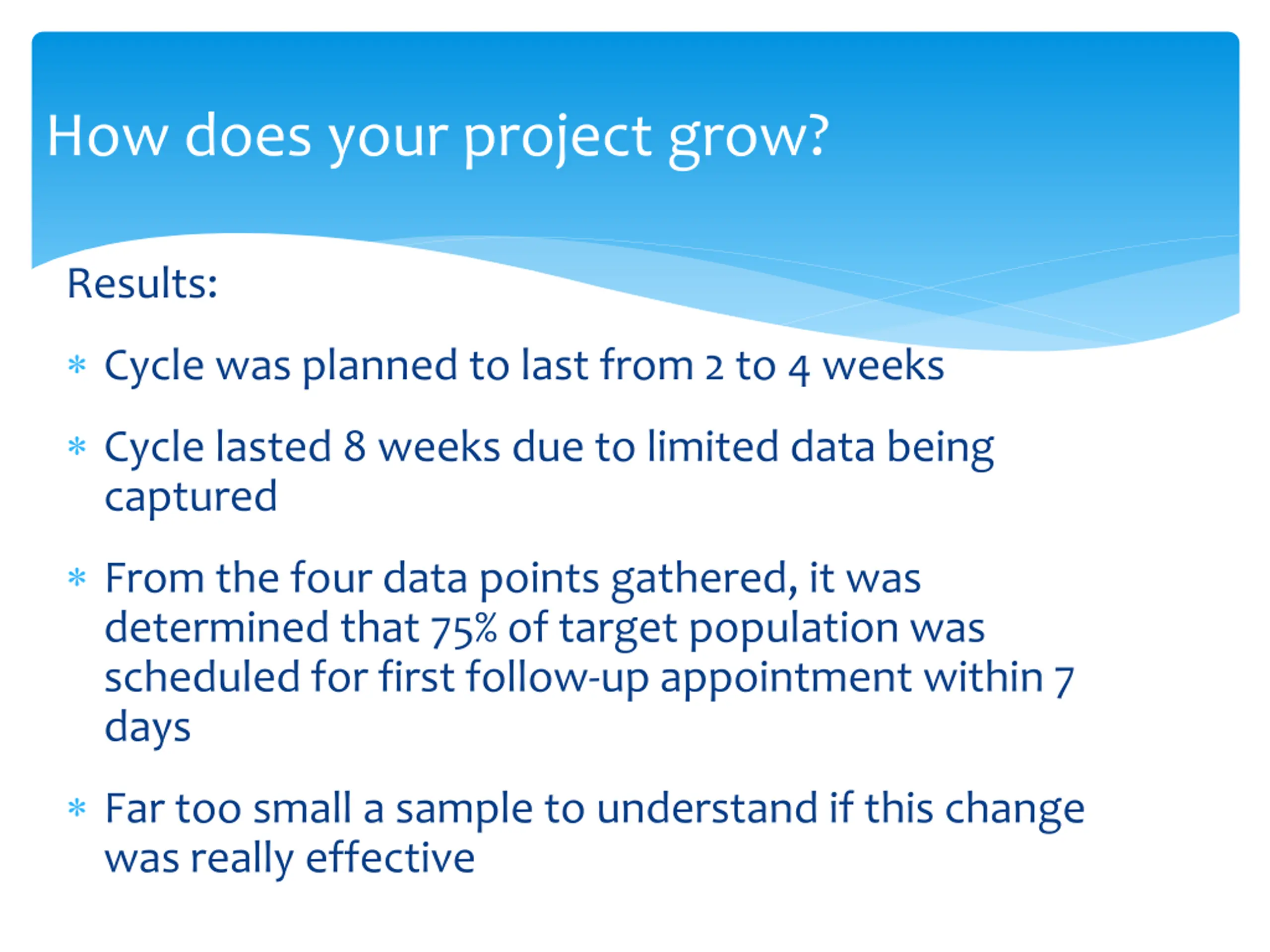 How does your project grow?

Results:

* Cycle was planned to last from 2 to 4 weeks

* Cycle lasted 8 weeks due to limited data being captured

* From the four data points gathered, it was determined that 75% of target population was scheduled for first follow-up appointment within 7 days

* Far too small a sample to understand if this change was really effective